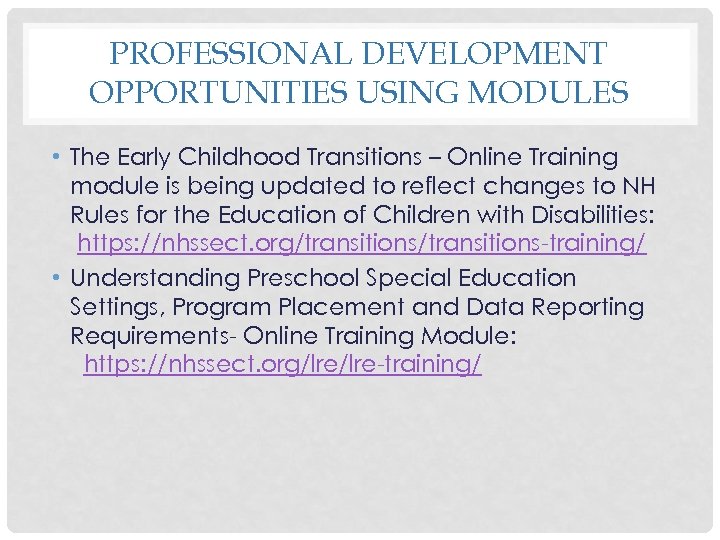 PROFESSIONAL DEVELOPMENT OPPORTUNITIES USING MODULES

• The Early Childhood Transitions – Online Training module is being updated to reflect changes to NH Rules for the Education of Children with Disabilities: https://nhssect.org/transitions/transitions-training/

• Understanding Preschool Special Education Settings, Program Placement and Data Reporting Requirements- Online Training Module: https://nhssect.org/lre/lre-training/